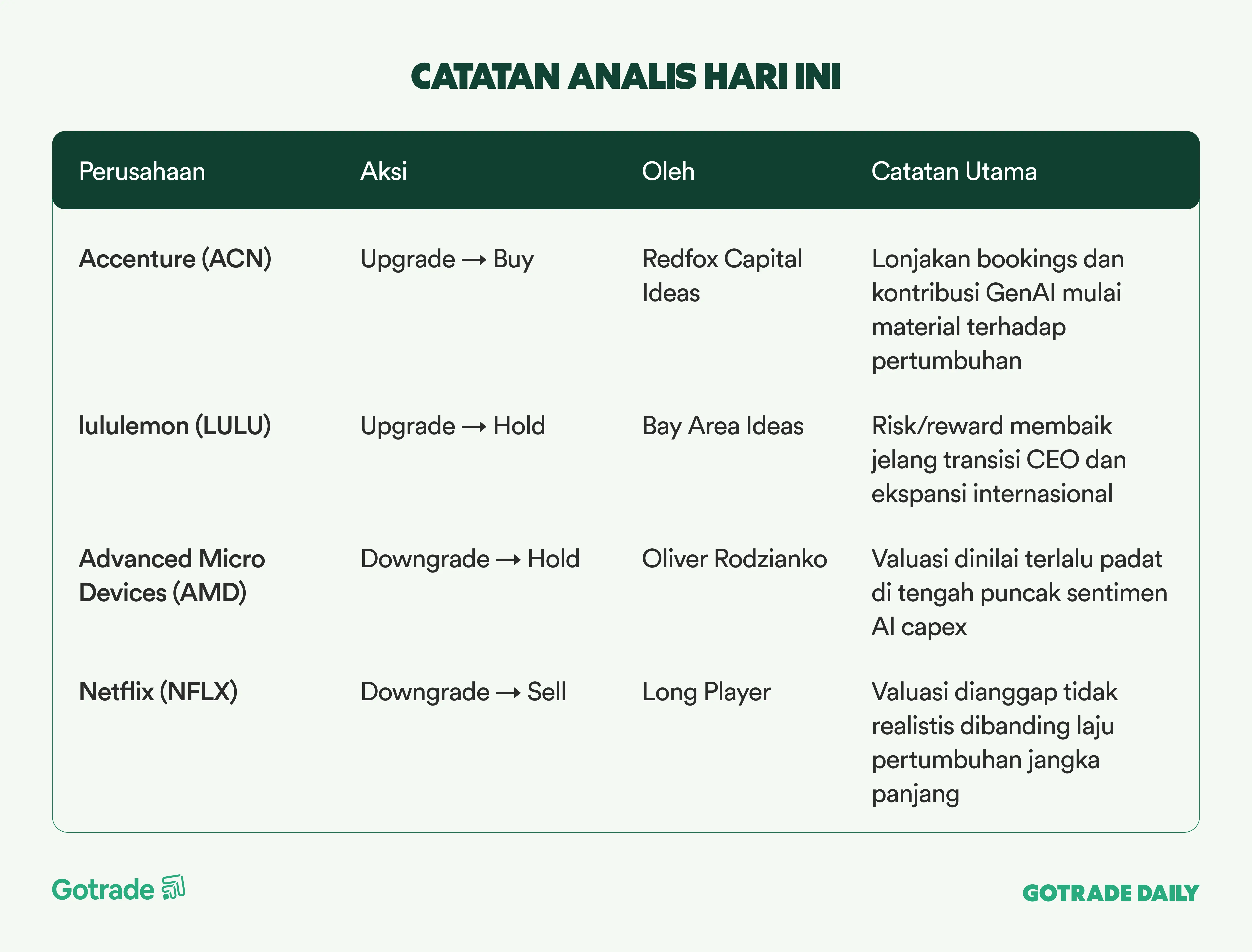 CATATAN ANALIS HARI INI

| Perusahaan | Aksi | Oleh | Catatan Utama |
|---|---|---|---|
| Accenture (ACN) | Upgrade → Buy | Redfox Capital Ideas | Lonjakan bookings dan kontribusi GenAI mulai material terhadap pertumbuhan |
| lululemon (LULU) | Upgrade → Hold | Bay Area Ideas | Risk/reward membaik jelang transisi CEO dan ekspansi internasional |
| Advanced Micro Devices (AMD) | Downgrade → Hold | Oliver Rodzianko | Valuasi dinilai terlalu padat di tengah puncak sentimen AI capex |
| Netflix (NFLX) | Downgrade → Sell | Long Player | Valuasi dianggap tidak realistis dibanding laju pertumbuhan jangka panjang |

Gotrade

GOTRADE DAILY